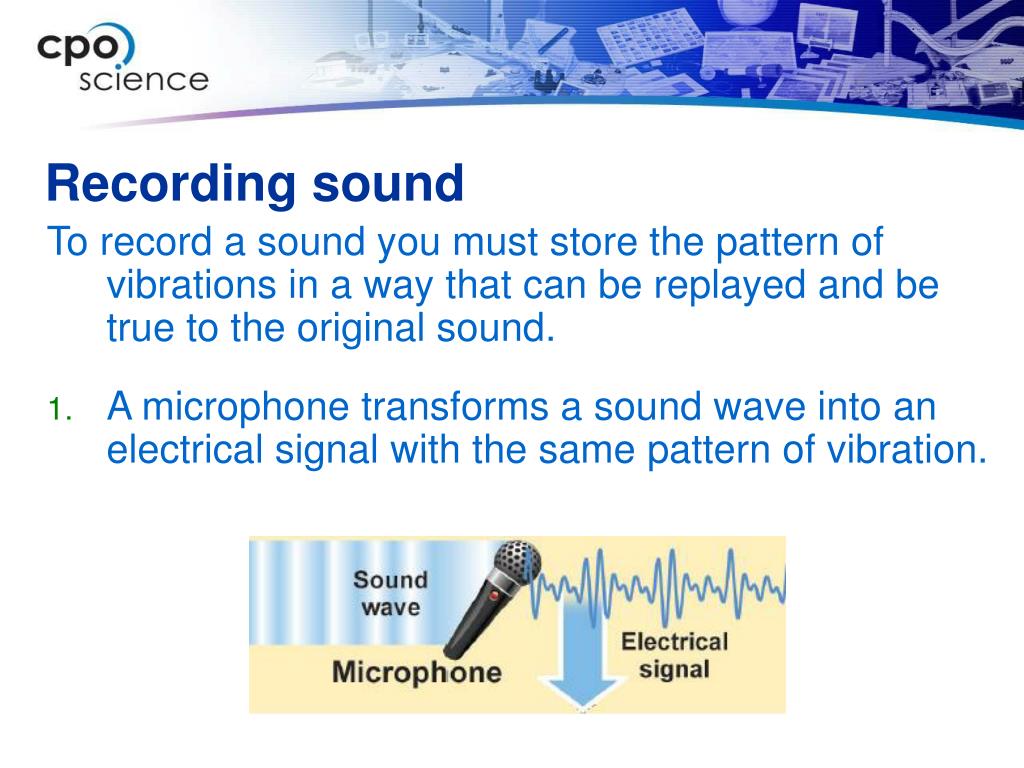 cpo science

Recording sound

To record a sound you must store the pattern of vibrations in a way that can be replayed and be true to the original sound.

1. A microphone transforms a sound wave into an electrical signal with the same pattern of vibration.

Sound wave

Microphone

Electrical signal